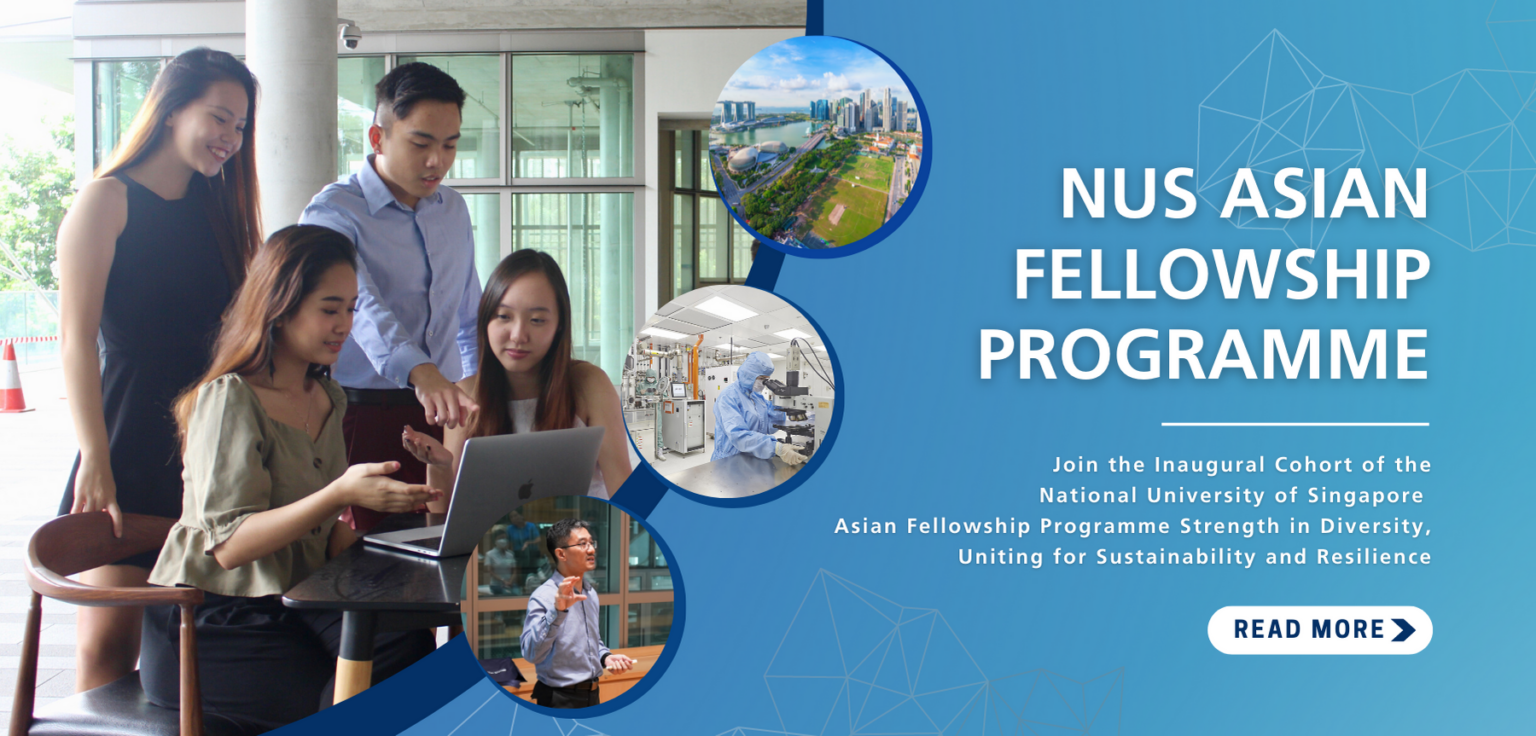 NUS ASIAN FELLOWSHIP PROGRAMME

Join the Inaugural Cohort of the National University of Singapore Asian Fellowship Programme Strength in Diversity, Uniting for Sustainability and Resilience

READ MORE